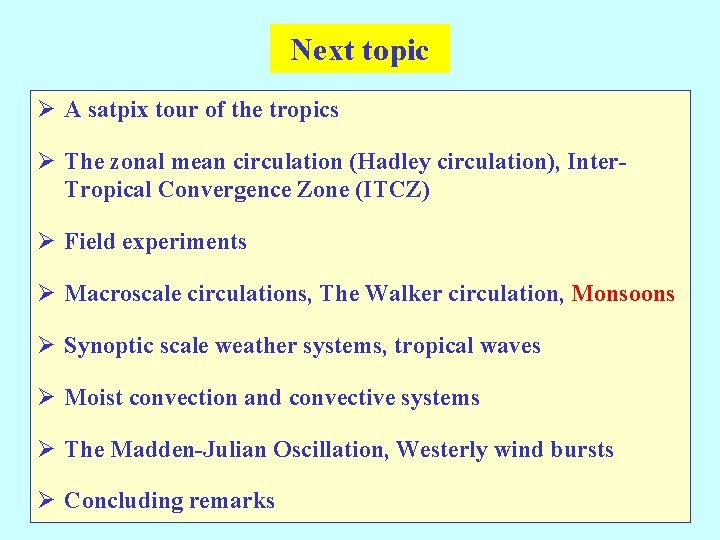 Next topic

➢ A satpix tour of the tropics

➢ The zonal mean circulation (Hadley circulation), Inter-Tropical Convergence Zone (ITCZ)

➢ Field experiments

➢ Macroscale circulations, The Walker circulation, Monsoons

➢ Synoptic scale weather systems, tropical waves

➢ Moist convection and convective systems

➢ The Madden-Julian Oscillation, Westerly wind bursts

➢ Concluding remarks